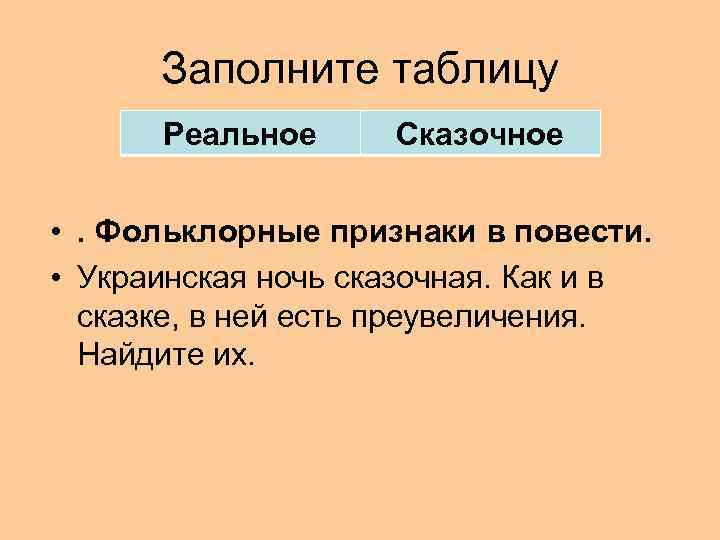 Заполните таблицу

| Реальное | Сказочное |
|---|---|

• . Фольклорные признаки в повести.
• Украинская ночь сказочная. Как и в сказке, в ней есть преувеличения. Найдите их.